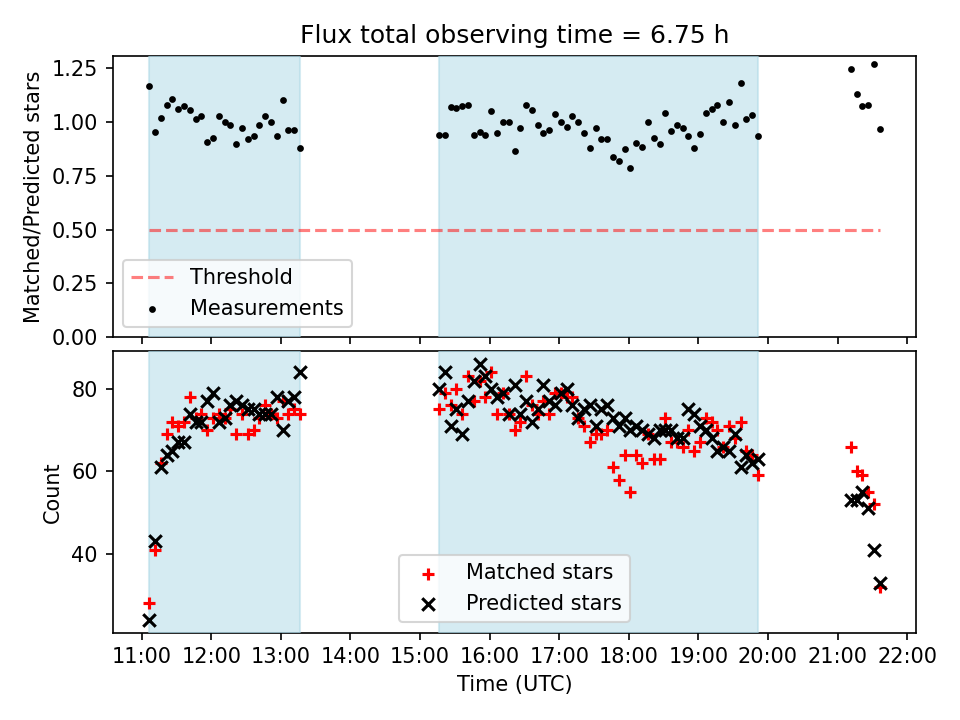 Flux total observing time = 6.75 h

Matched/Predicted stars

1.25
1.00
0.75
0.50
0.25
0.00

Threshold
Measurements

Count

80
60
40

Matched stars
Predicted stars

11:00 12:00 13:00 14:00 15:00 16:00 17:00 18:00 19:00 20:00 21:00 22:00

Time (UTC)